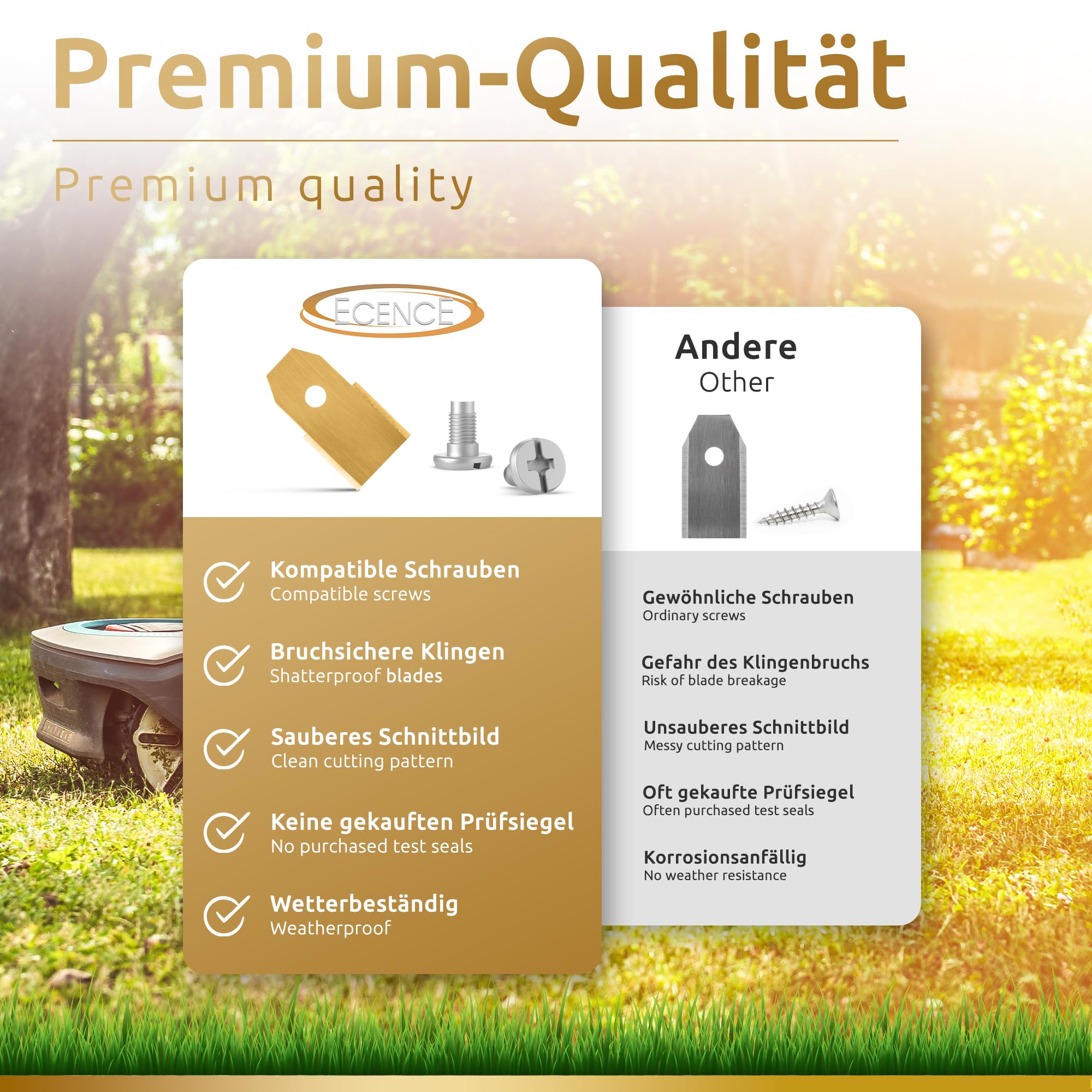 Premium-Qualität

Premium quality

ECENCE

Kompatible Schrauben
Compatible screws

Bruchsichere Klingen
Shatterproof blades

Sauberes Schnittbild
Clean cutting pattern

Keine gekauften Prüfsiegel
No purchased test seals

Wetterbeständig
Weatherproof

Andere
Other

Gewöhnliche Schrauben
Ordinary screws

Gefahr des Klingenbruchs
Risk of blade breakage

Unsauberes Schnittbild
Messy cutting pattern

Oft gekaufte Prüfsiegel
Often purchased test seals

Korrosionsanfällig
No weather resistance